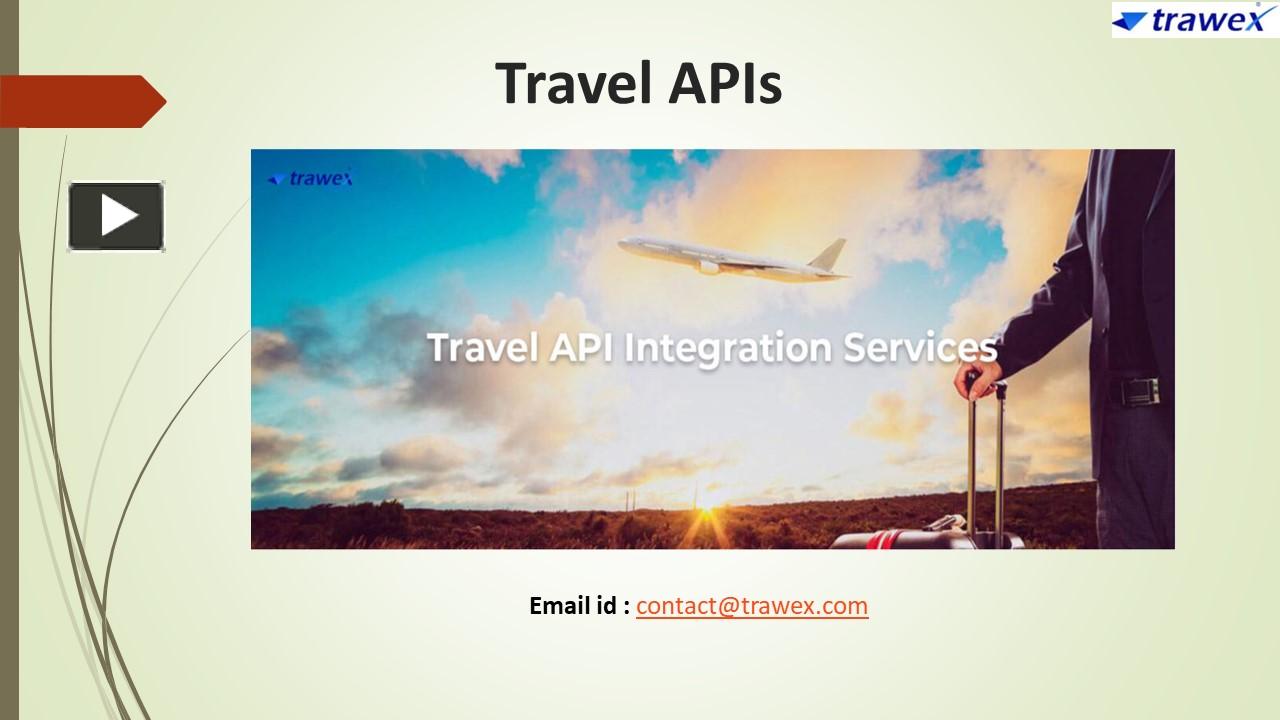 trawex

Travel APIs

trawex

Travel API Integration Services

Email id : contact@trawex.com